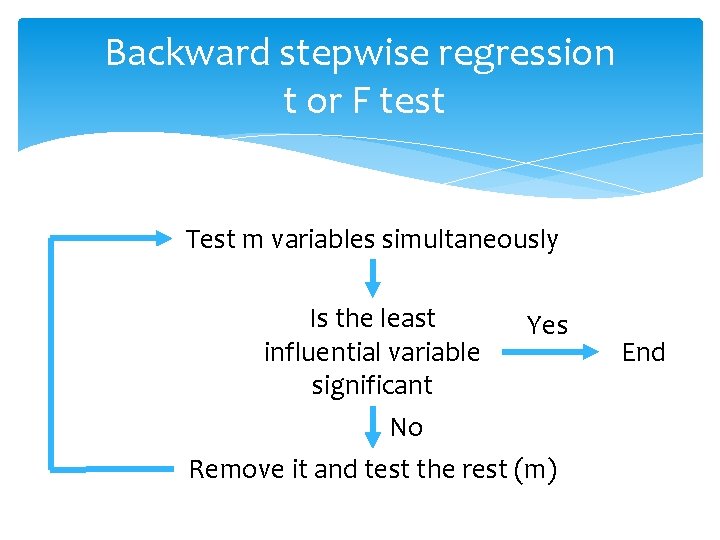 Backward stepwise regression
t or F test

Test m variables simultaneously

Is the least influential variable significant

Yes

End

No

Remove it and test the rest (m)